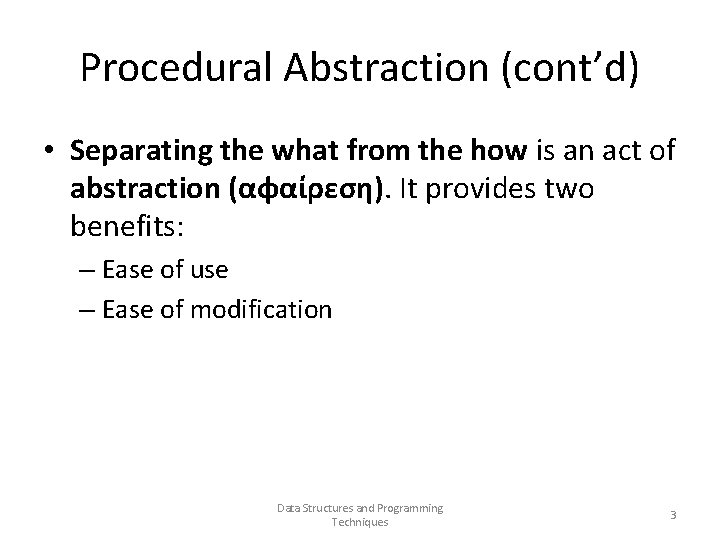 Procedural Abstraction (cont'd)

• Separating the what from the how is an act of abstraction (αφαίρεση). It provides two benefits:
– Ease of use
– Ease of modification

Data Structures and Programming Techniques

3